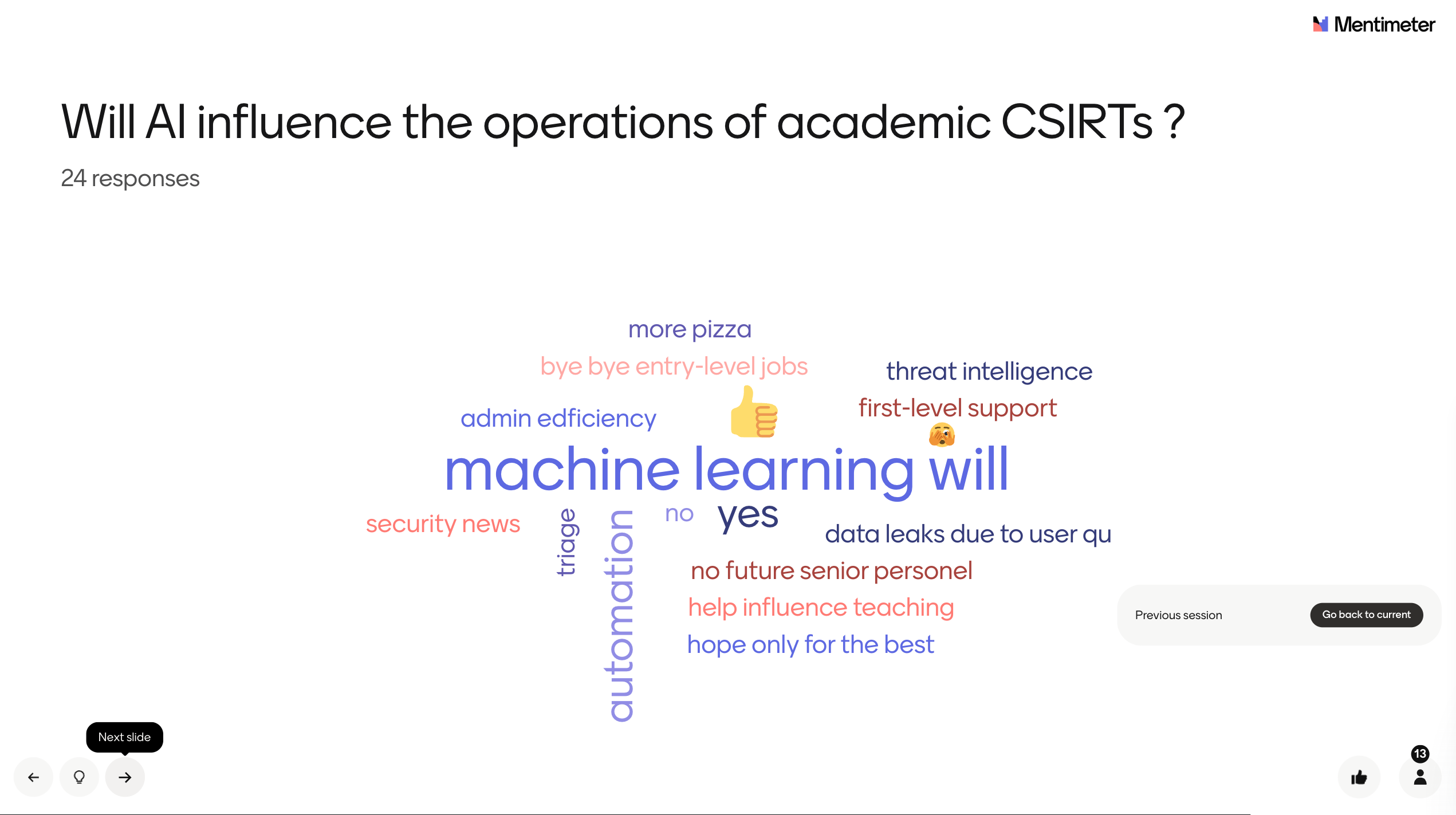 Mentimeter

Will AI influence the operations of academic CSIRTs ?

24 responses

more pizza

bye bye entry-level jobs

threat intelligence

admin edficiency

👍

first-level support

🫣

machine learning will

security news

triage

automation

no

yes

data leaks due to user qu

no future senior personel

help influence teaching

hope only for the best

Previous session

Go back to current

Next slide

13